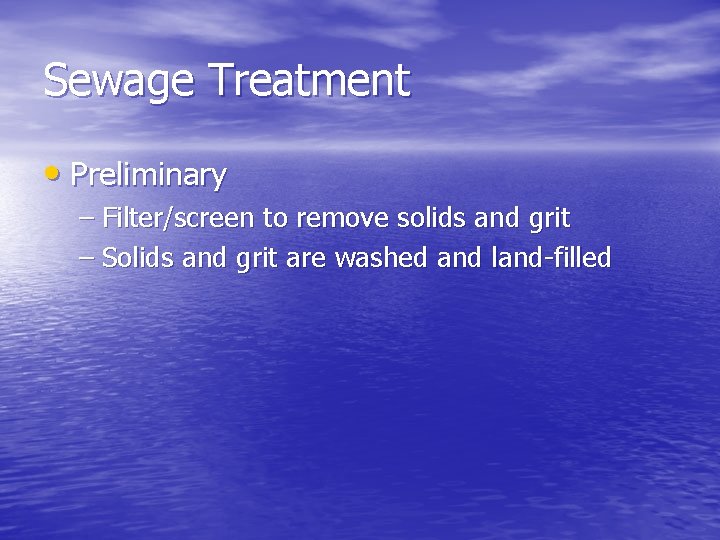 Sewage Treatment

• Preliminary
– Filter/screen to remove solids and grit
– Solids and grit are washed and land-filled